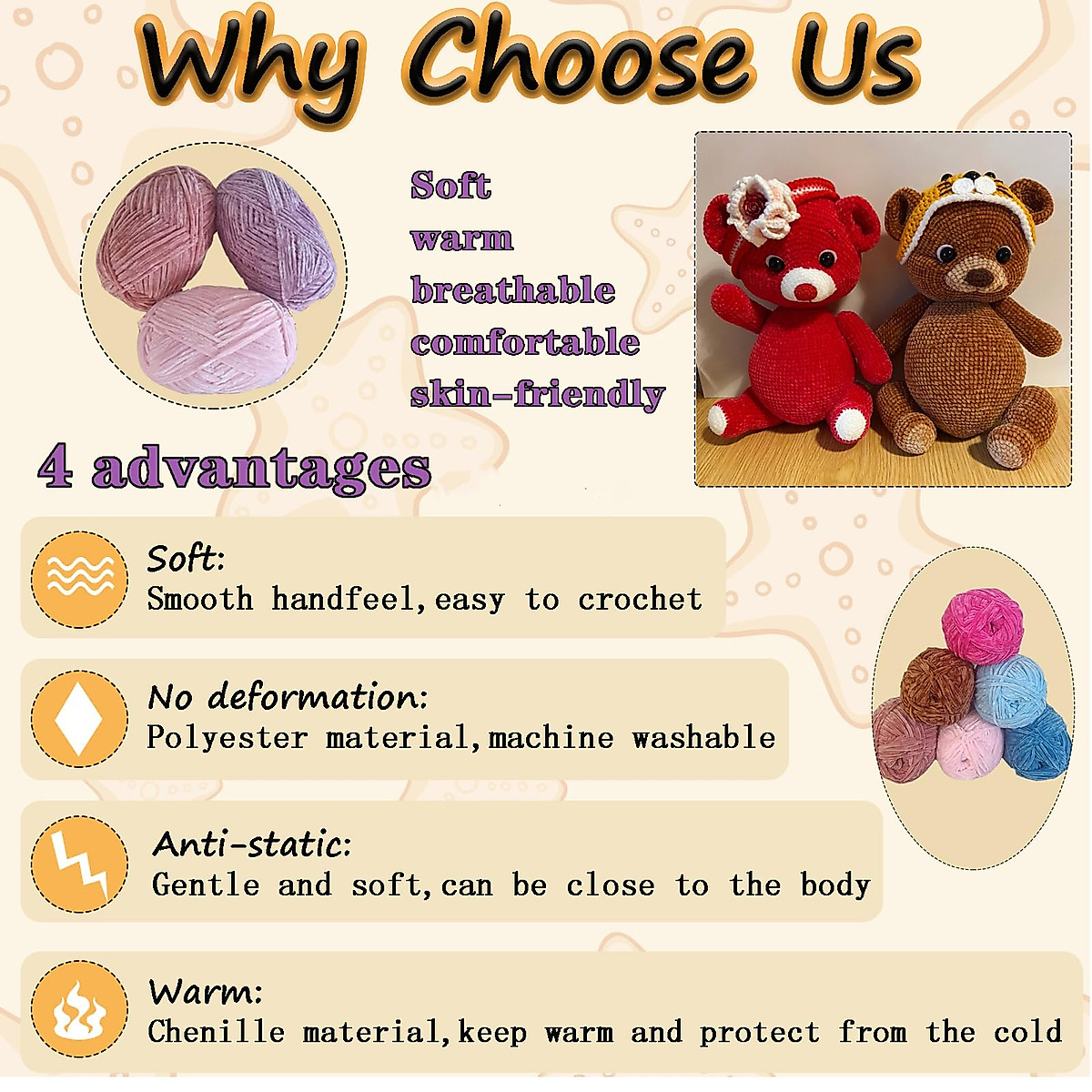 Why Choose Us

Soft
warm
breathable
comfortable
skin-friendly

4 advantages

Soft:
Smooth handfeel,easy to crochet

No deformation:
Polyester material,machine washable

Anti-static:
Gentle and soft,can be close to the body

Warm:
Chenille material,keep warm and protect from the cold